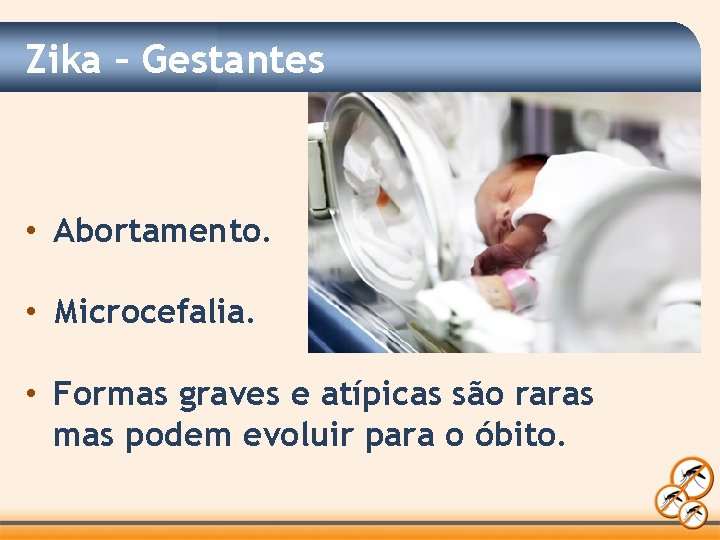 Zika – Gestantes

• Abortamento.

• Microcefalia.

• Formas graves e atípicas são raras mas podem evoluir para o óbito.